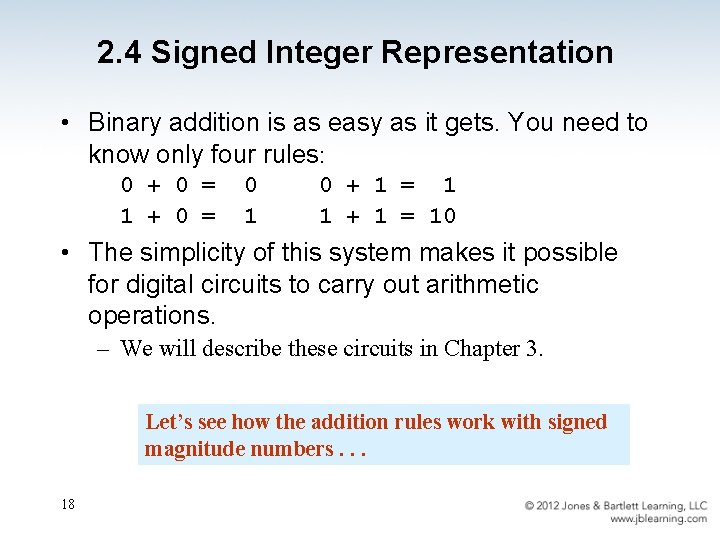 2.4 Signed Integer Representation

• Binary addition is as easy as it gets. You need to know only four rules:

0 + 0 = 0     0 + 1 = 1
1 + 0 = 1     1 + 1 = 10

• The simplicity of this system makes it possible for digital circuits to carry out arithmetic operations.

– We will describe these circuits in Chapter 3.

Let's see how the addition rules work with signed magnitude numbers . . .

18

© 2012 Jones & Bartlett Learning, LLC
www.jblearning.com